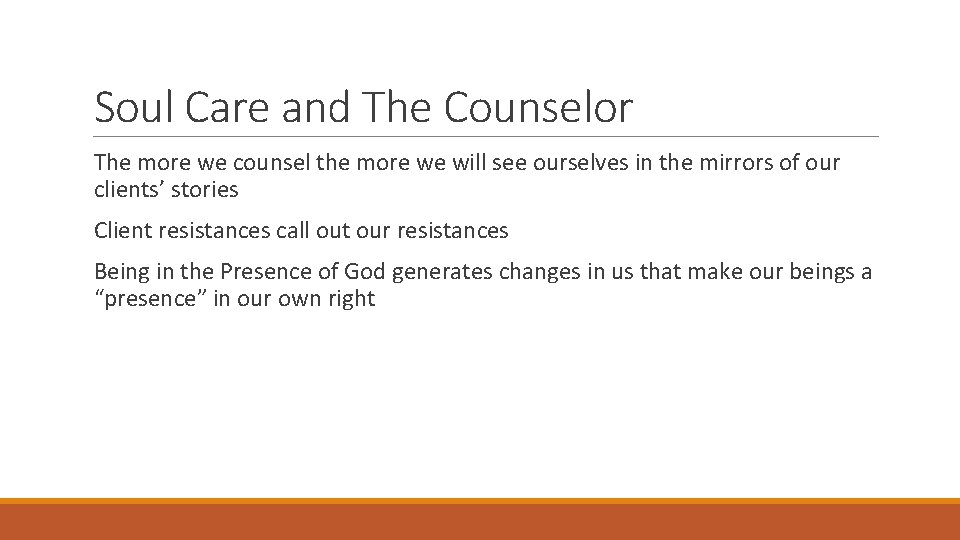 Soul Care and The Counselor

The more we counsel the more we will see ourselves in the mirrors of our clients’ stories

Client resistances call out our resistances

Being in the Presence of God generates changes in us that make our beings a “presence” in our own right